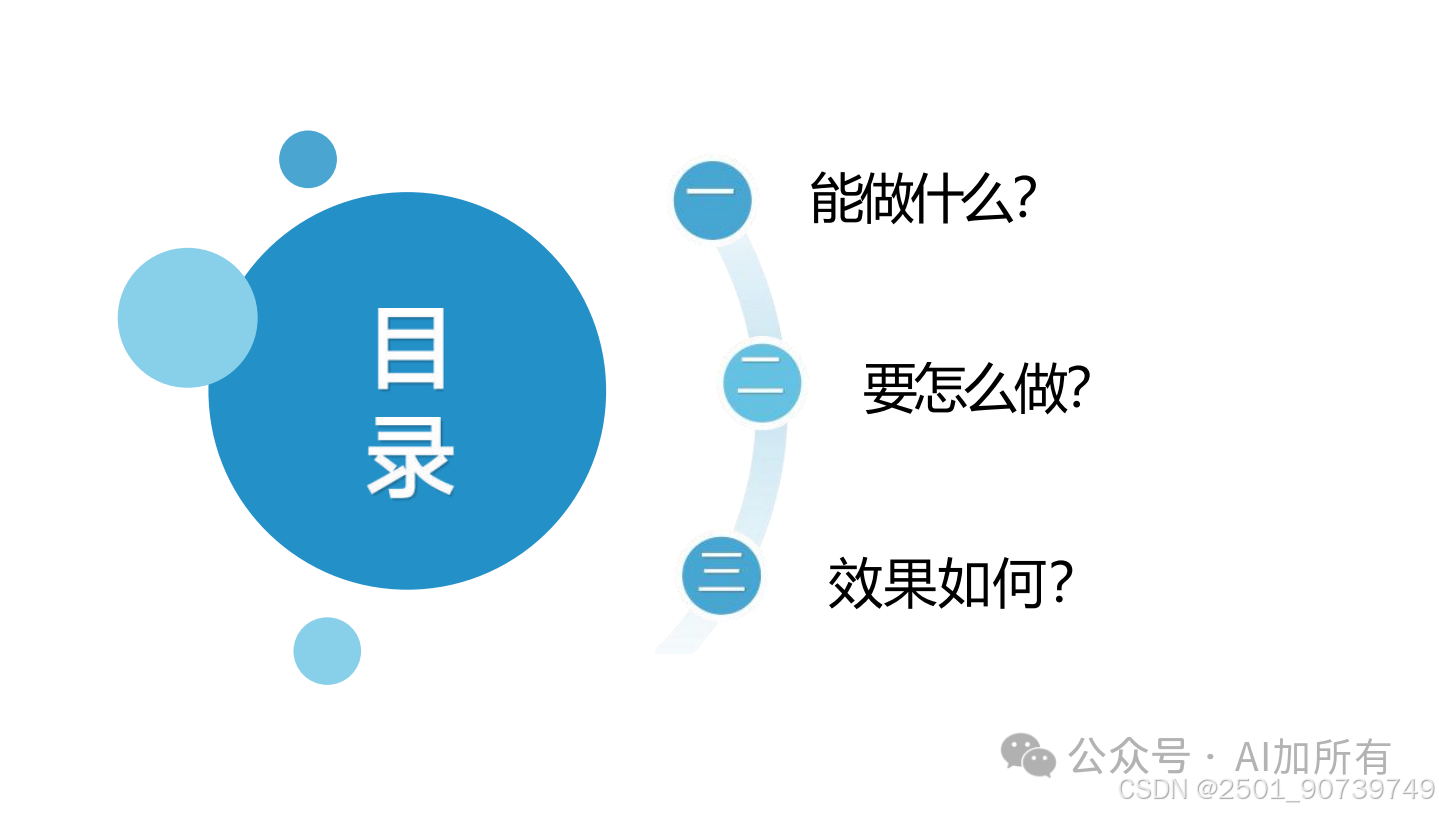 目录

一 能做什么?

二 要怎么做?

三 效果如何?

公众号 · AI加所有
CSDN @2501_90739749